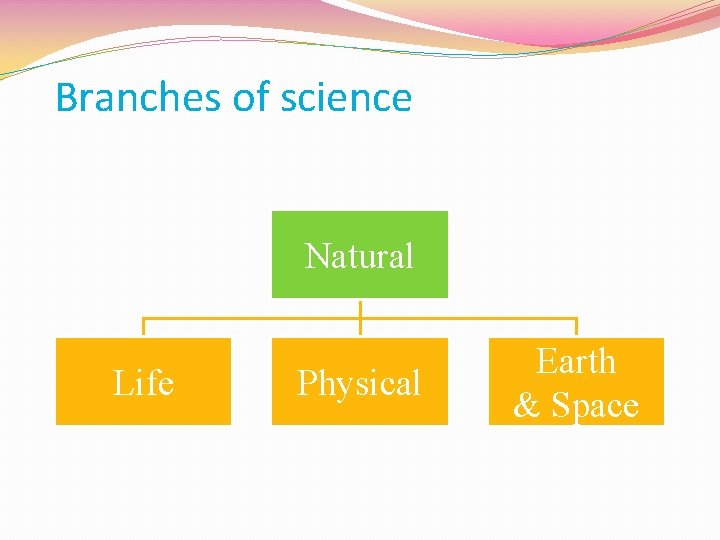 Branches of science

Natural

Life

Physical

Earth & Space